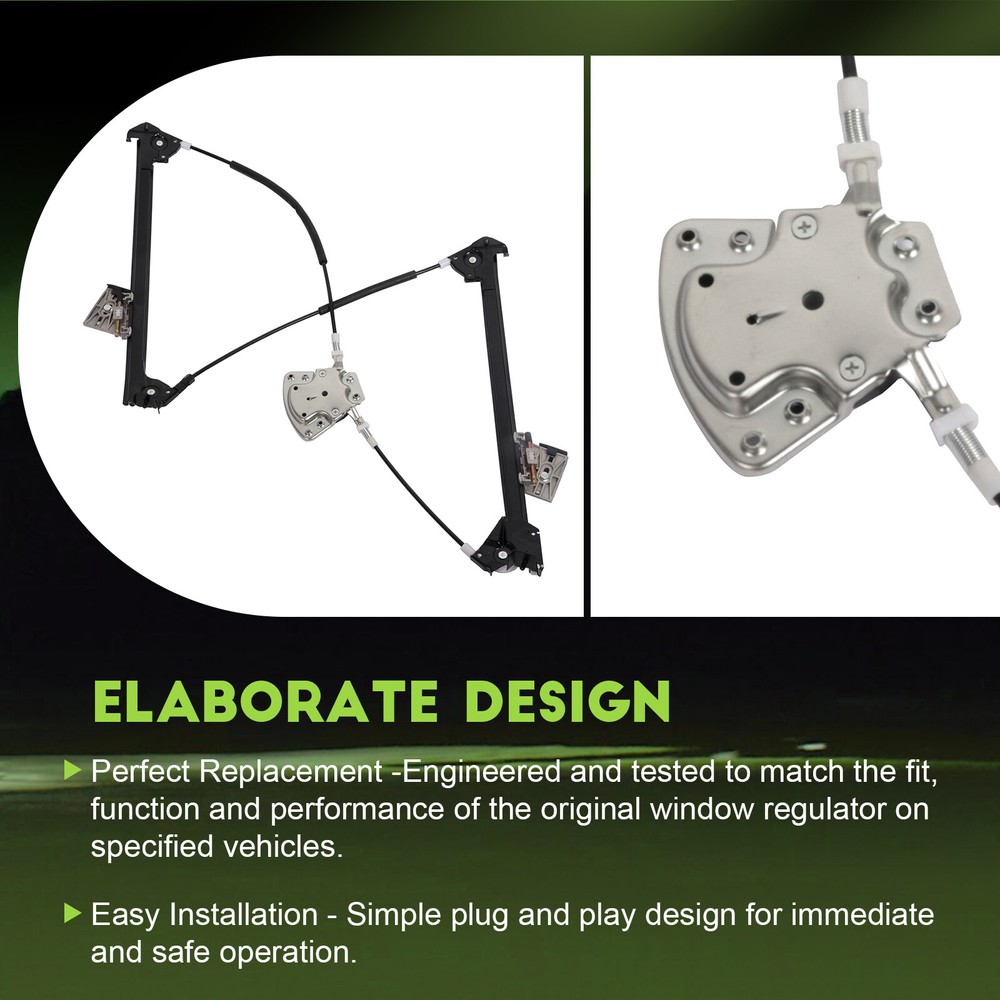 ELABORATE DESIGN

▶ Perfect Replacement -Engineered and tested to match the fit, function and performance of the original window regulator on specified vehicles.

▶ Easy Installation - Simple plug and play design for immediate and safe operation.